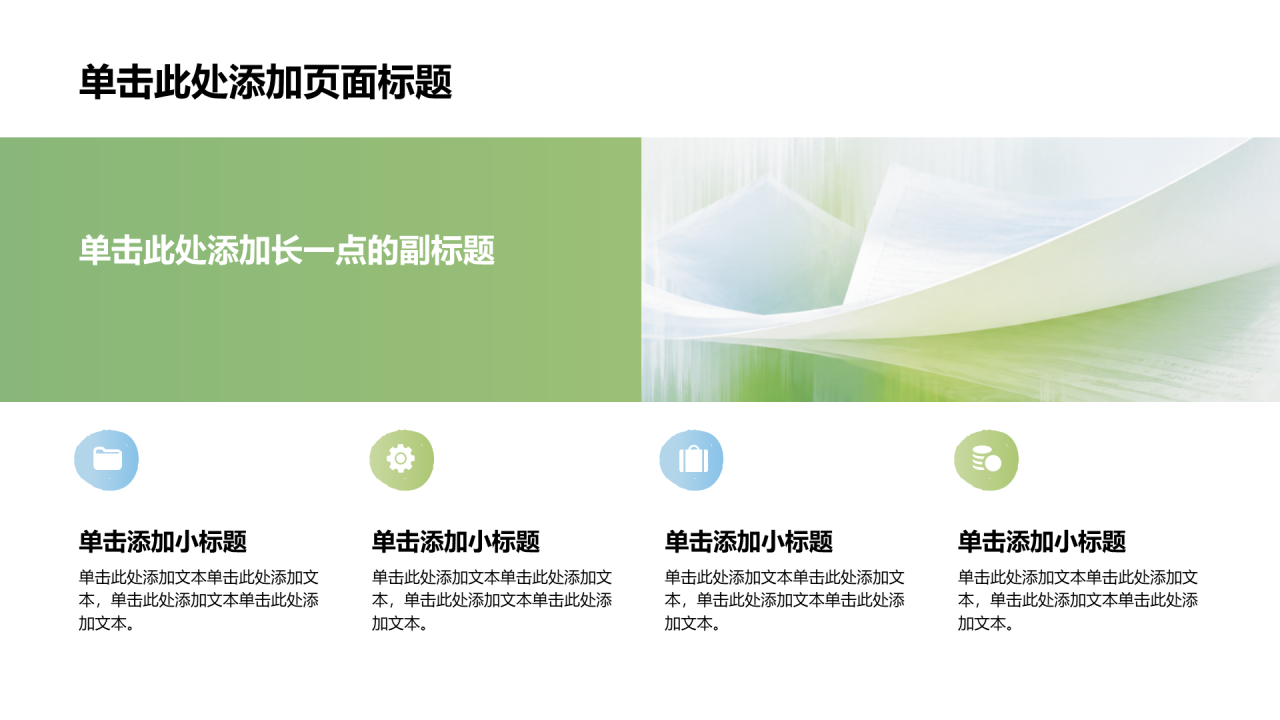 单击此处添加页面标题

单击此处添加长一点的副标题

单击添加小标题

单击此处添加文本单击此处添加文本，单击此处添加文本单击此处添加文本。

单击添加小标题

单击此处添加文本单击此处添加文本，单击此处添加文本单击此处添加文本。

单击添加小标题

单击此处添加文本单击此处添加文本，单击此处添加文本单击此处添加文本。

单击添加小标题

单击此处添加文本单击此处添加文本，单击此处添加文本单击此处添加文本。